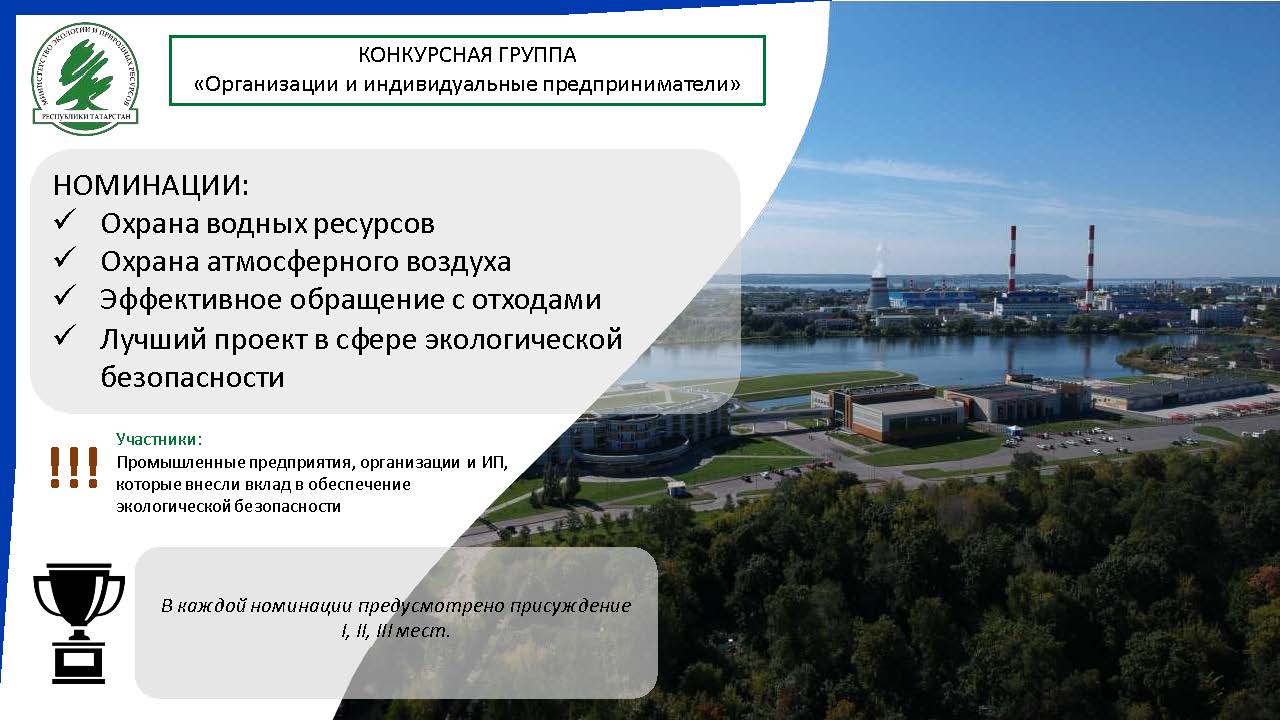 МИНИСТЕРСТВО ЭКОЛОГИИ И ПРИРОДНЫХ РЕСУРСОВ
РЕСПУБЛИКИ ТАТАРСТАН

КОНКУРСНАЯ ГРУППА
«Организации и индивидуальные предприниматели»

НОМИНАЦИИ:
✓ Охрана водных ресурсов
✓ Охрана атмосферного воздуха
✓ Эффективное обращение с отходами
✓ Лучший проект в сфере экологической безопасности

!!!
Участники:
Промышленные предприятия, организации и ИП, которые внесли вклад в обеспечение экологической безопасности

В каждой номинации предусмотрено присуждение I, II, III мест.